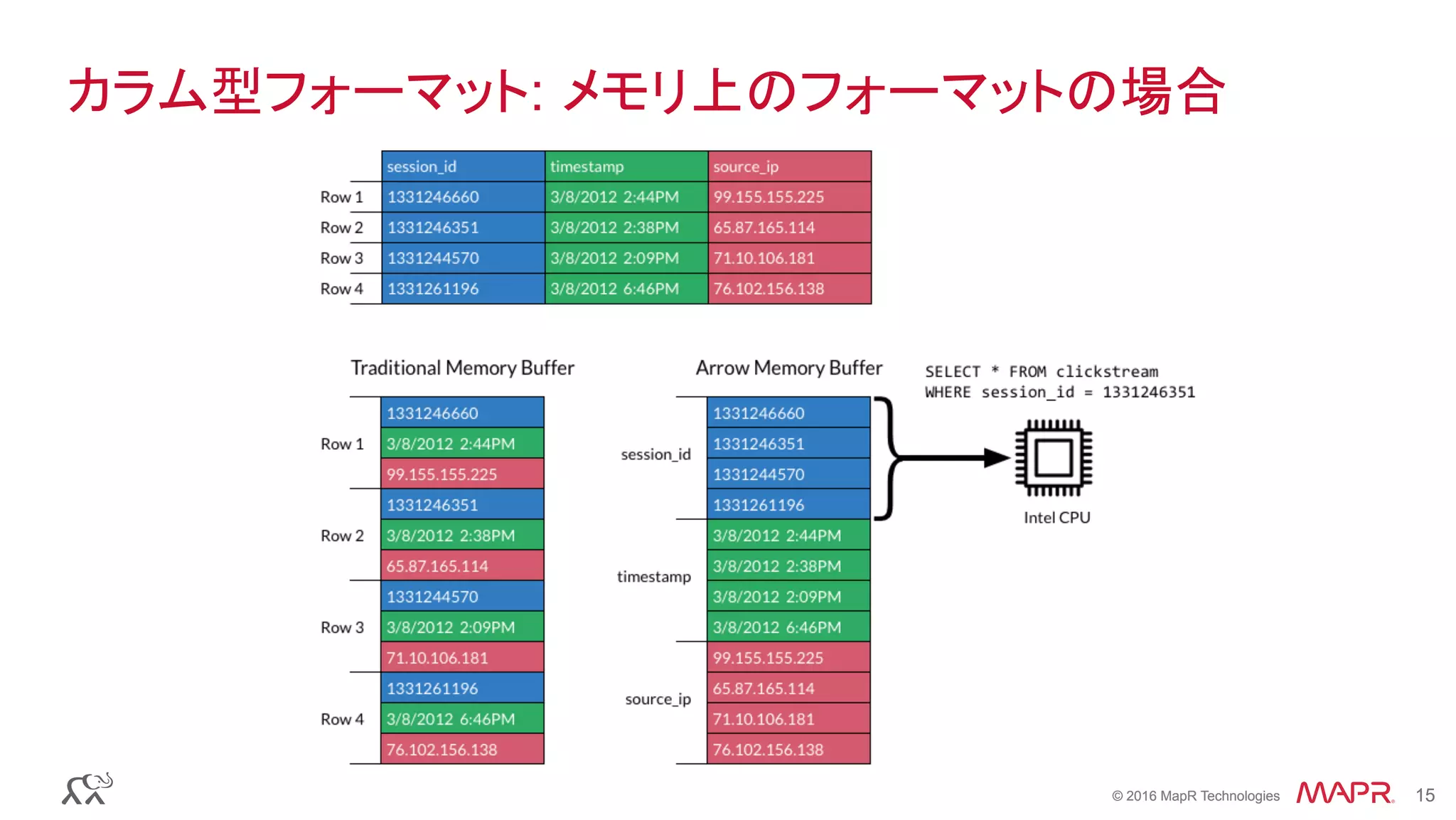 カラム型フォーマット: メモリ上のフォーマットの場合

| | session_id | timestamp | source_ip |
|---|---|---|---|
| Row 1 | 1331246660 | 3/8/2012 2:44PM | 99.155.155.225 |
| Row 2 | 1331246351 | 3/8/2012 2:38PM | 65.87.165.114 |
| Row 3 | 1331244570 | 3/8/2012 2:09PM | 71.10.106.181 |
| Row 4 | 1331261196 | 3/8/2012 6:46PM | 76.102.156.138 |

Traditional Memory Buffer

Row 1
1331246660
3/8/2012 2:44PM
99.155.155.225
Row 2
1331246351
3/8/2012 2:38PM
65.87.165.114
Row 3
1331244570
3/8/2012 2:09PM
71.10.106.181
Row 4
1331261196
3/8/2012 6:46PM
76.102.156.138

Arrow Memory Buffer

session_id
1331246660
1331246351
1331244570
1331261196
timestamp
3/8/2012 2:44PM
3/8/2012 2:38PM
3/8/2012 2:09PM
3/8/2012 6:46PM
source_ip
99.155.155.225
65.87.165.114
71.10.106.181
76.102.156.138

SELECT * FROM clickstream
WHERE session_id = 1331246351

Intel CPU

© 2016 MapR Technologies MAPR 15